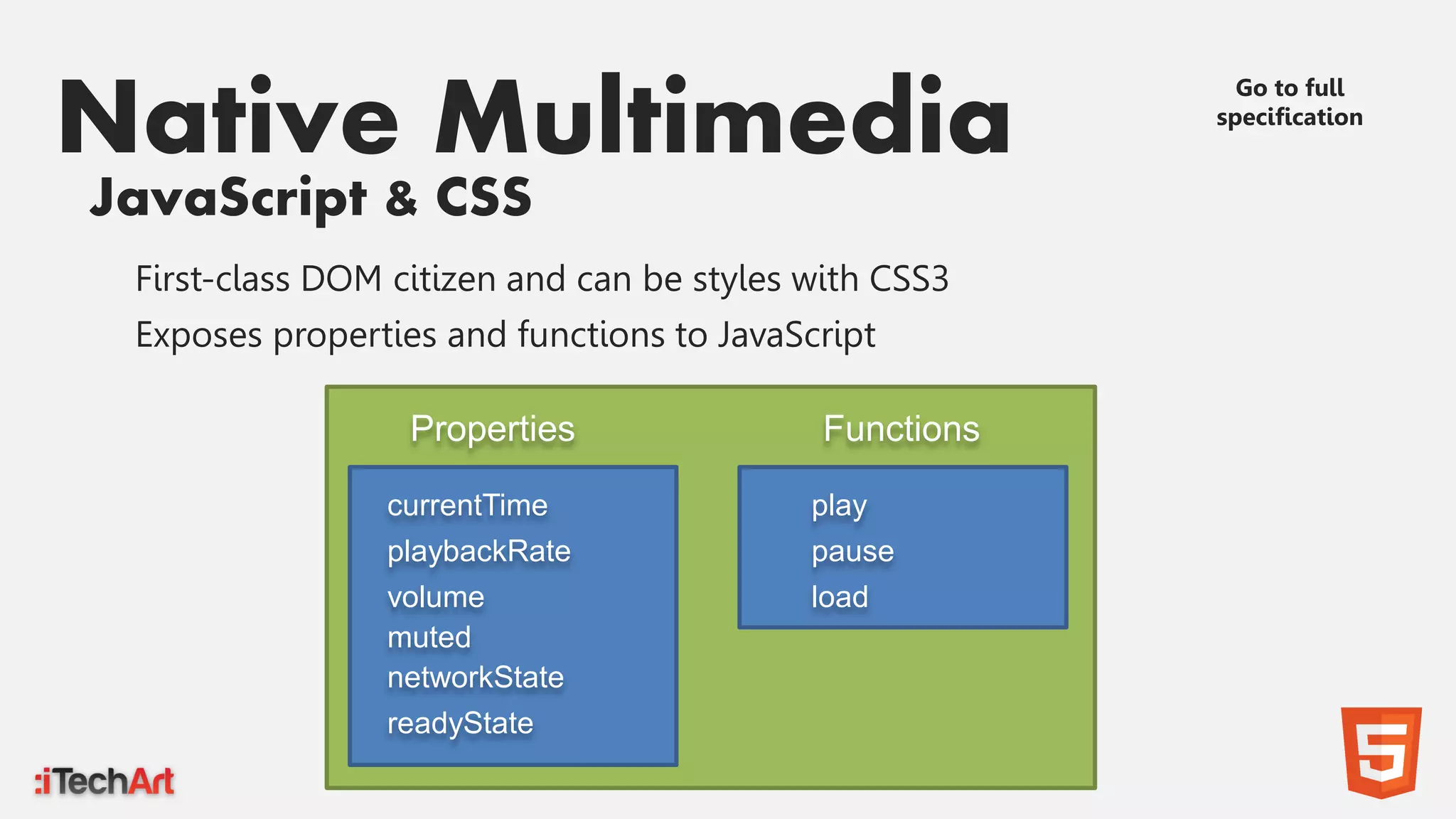 Native Multimedia
JavaScript & CSS

Go to full specification

First-class DOM citizen and can be styles with CSS3

Exposes properties and functions to JavaScript

Properties

currentTime
playbackRate
volume
muted
networkState
readyState

Functions

play
pause
load

:iTechArt

5